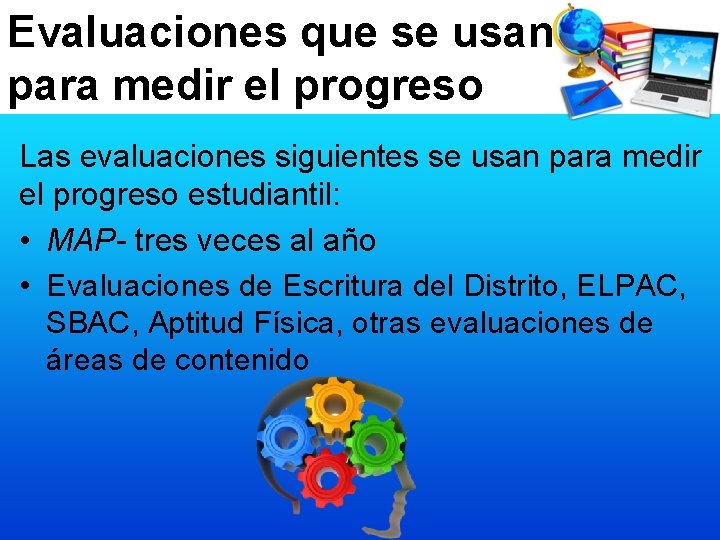 Evaluaciones que se usan para medir el progreso

Las evaluaciones siguientes se usan para medir el progreso estudiantil:

• MAP- tres veces al año
• Evaluaciones de Escritura del Distrito, ELPAC, SBAC, Aptitud Física, otras evaluaciones de áreas de contenido